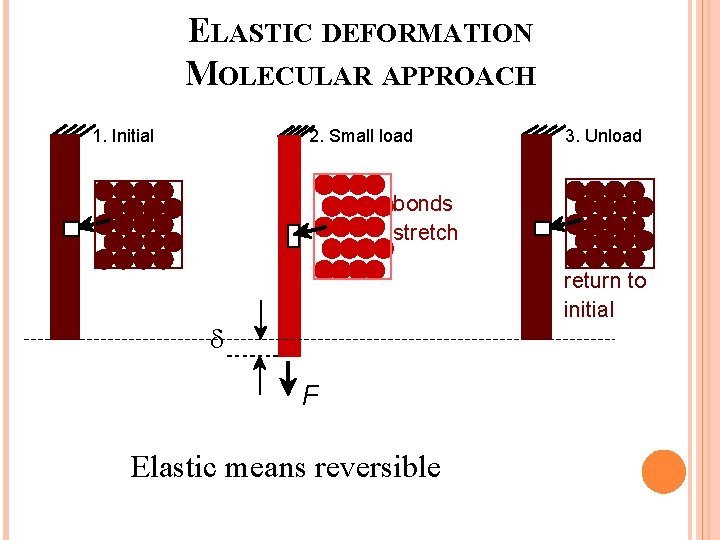 ELASTIC DEFORMATION
MOLECULAR APPROACH

1. Initial

2. Small load

bonds stretch

3. Unload

return to initial

$\delta$

$F$

Elastic means reversible